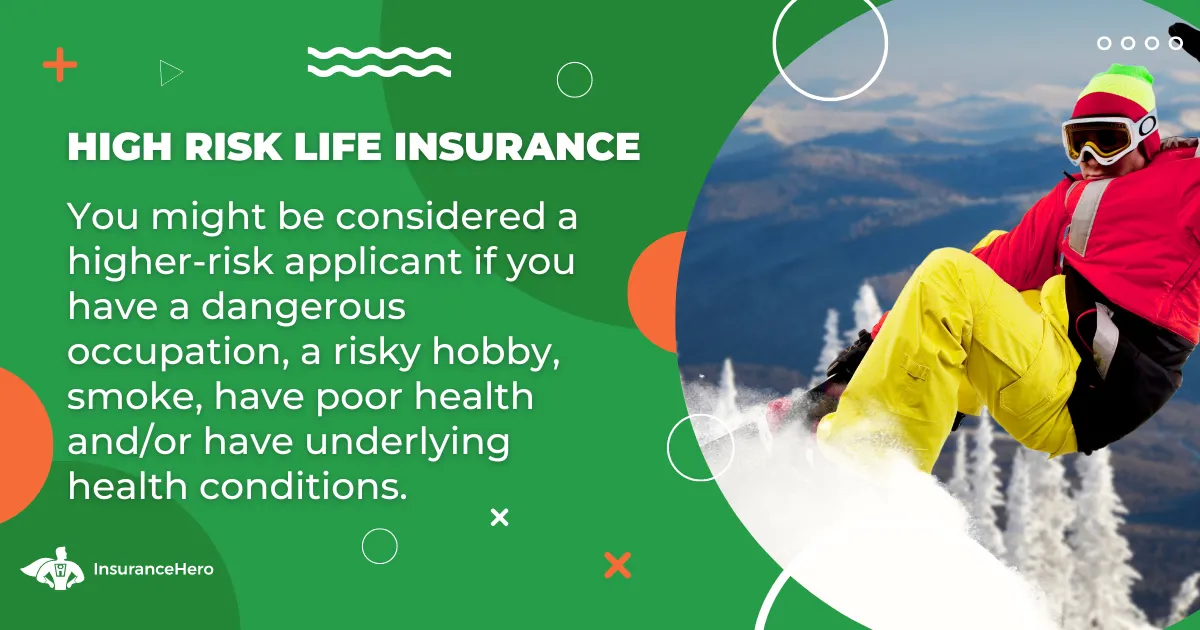 HIGH RISK LIFE INSURANCE

You might be considered a higher-risk applicant if you have a dangerous occupation, a risky hobby, smoke, have poor health and/or have underlying health conditions.

InsuranceHero